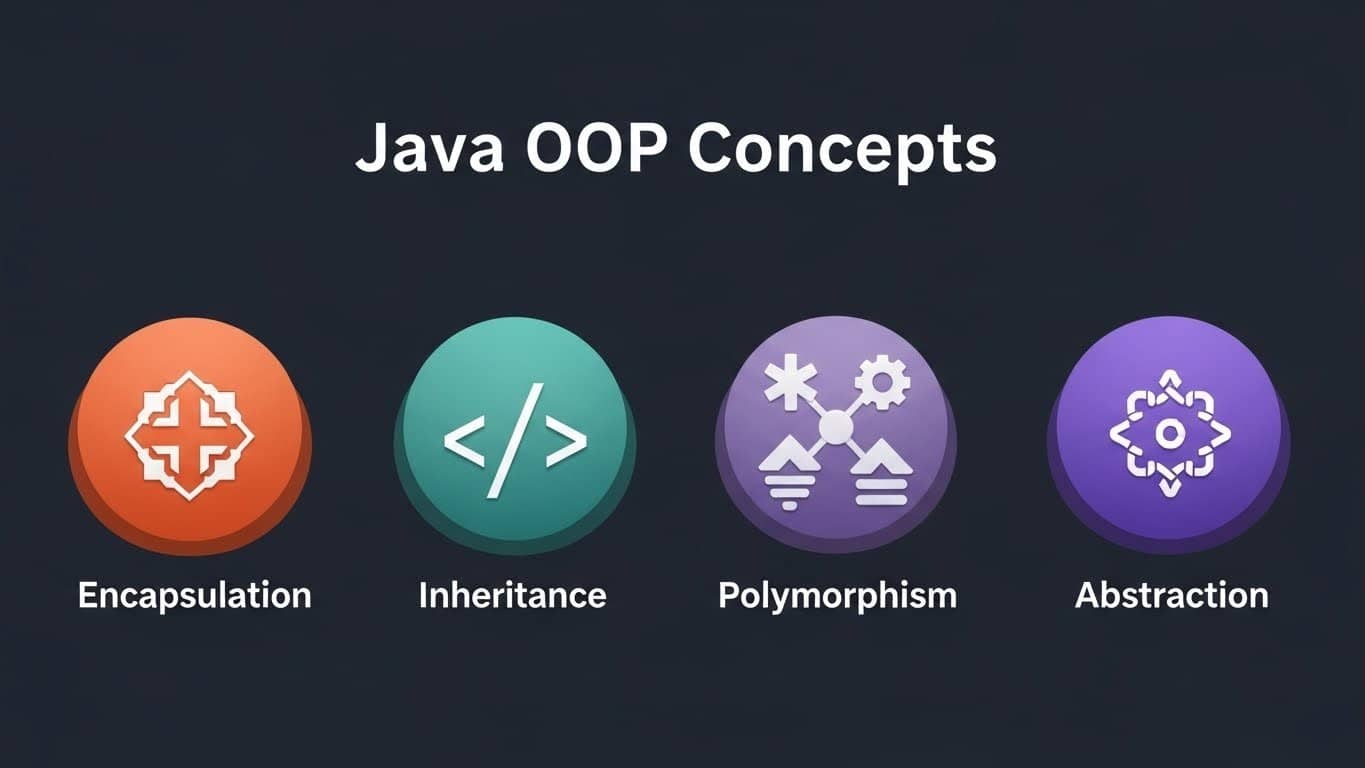 Java OOP Concepts

</>

Encapsulation

Inheritance

Polymorphism

Abstraction